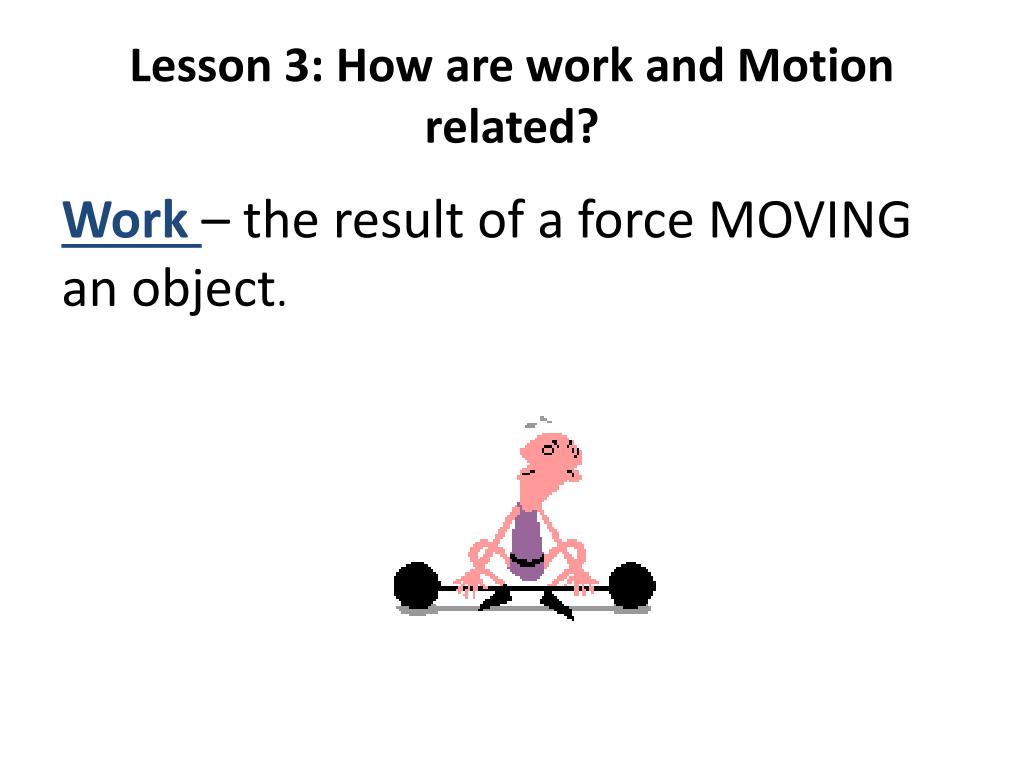 Lesson 3: How are work and Motion related?

Work – the result of a force MOVING an object.